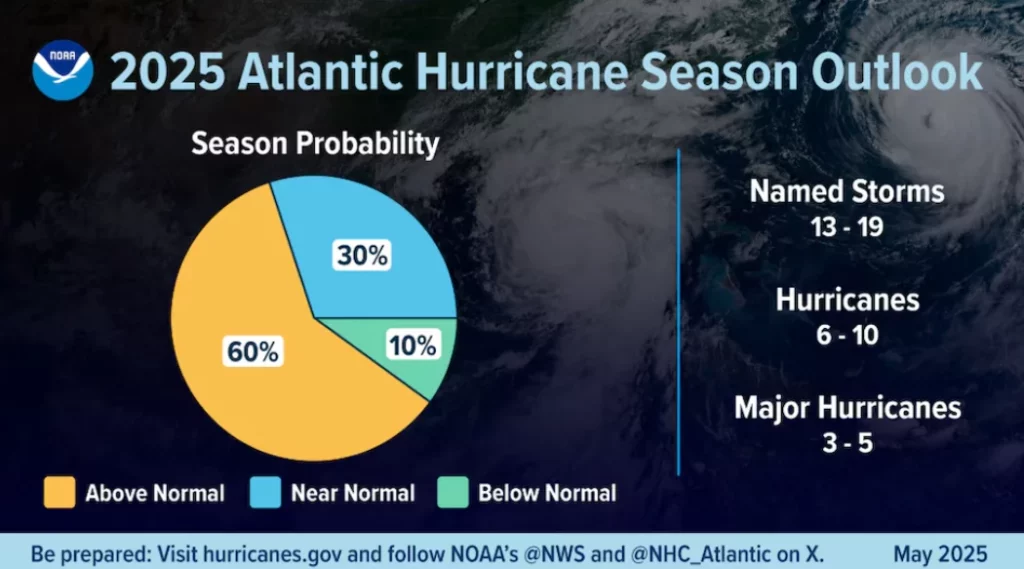 NOAA

2025 Atlantic Hurricane Season Outlook

Season Probability

30%

60%

10%

Above Normal
Near Normal
Below Normal

Named Storms
13 - 19

Hurricanes
6 - 10

Major Hurricanes
3 - 5

Be prepared: Visit hurricanes.gov and follow NOAA's @NWS and @NHC_Atlantic on X.

May 2025